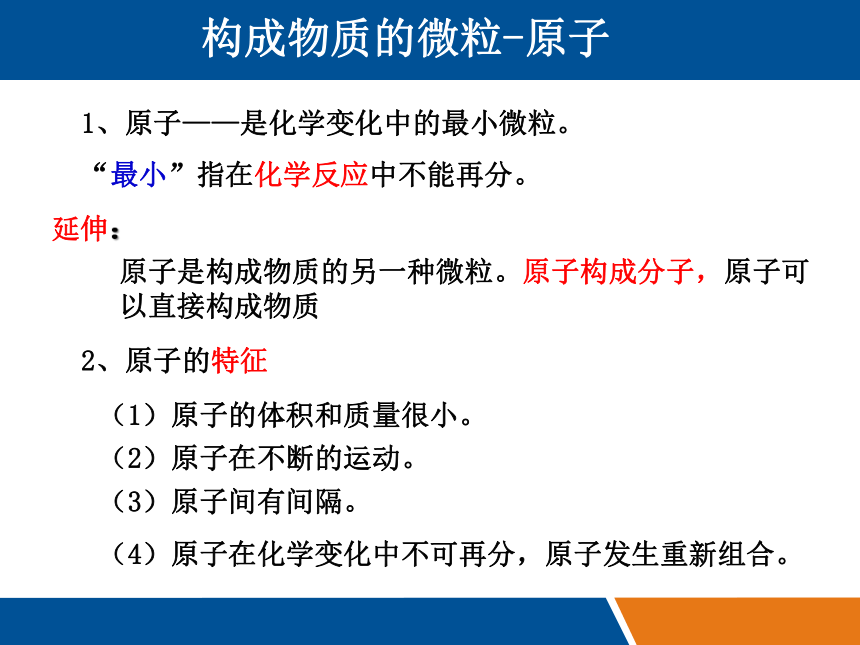 构成物质的微粒-原子

1、原子——是化学变化中的最小微粒。

“最小”指在化学反应中不能再分。

延伸：

原子是构成物质的另一种微粒。原子构成分子，原子可以直接构成物质

2、原子的特征

（1）原子的体积和质量很小。

（2）原子在不断的运动。

（3）原子间有间隔。

（4）原子在化学变化中不可再分，原子发生重新组合。